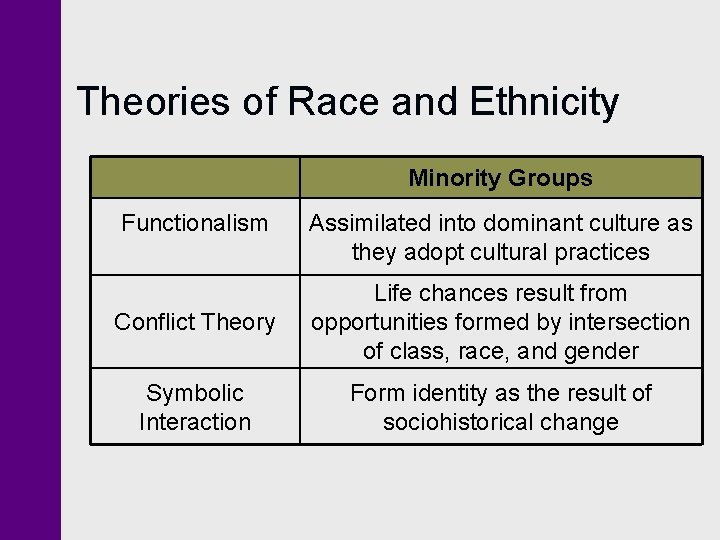 Theories of Race and Ethnicity

| | Minority Groups |
|---|---|
| Functionalism | Assimilated into dominant culture as they adopt cultural practices |
| Conflict Theory | Life chances result from opportunities formed by intersection of class, race, and gender |
| Symbolic Interaction | Form identity as the result of sociohistorical change |